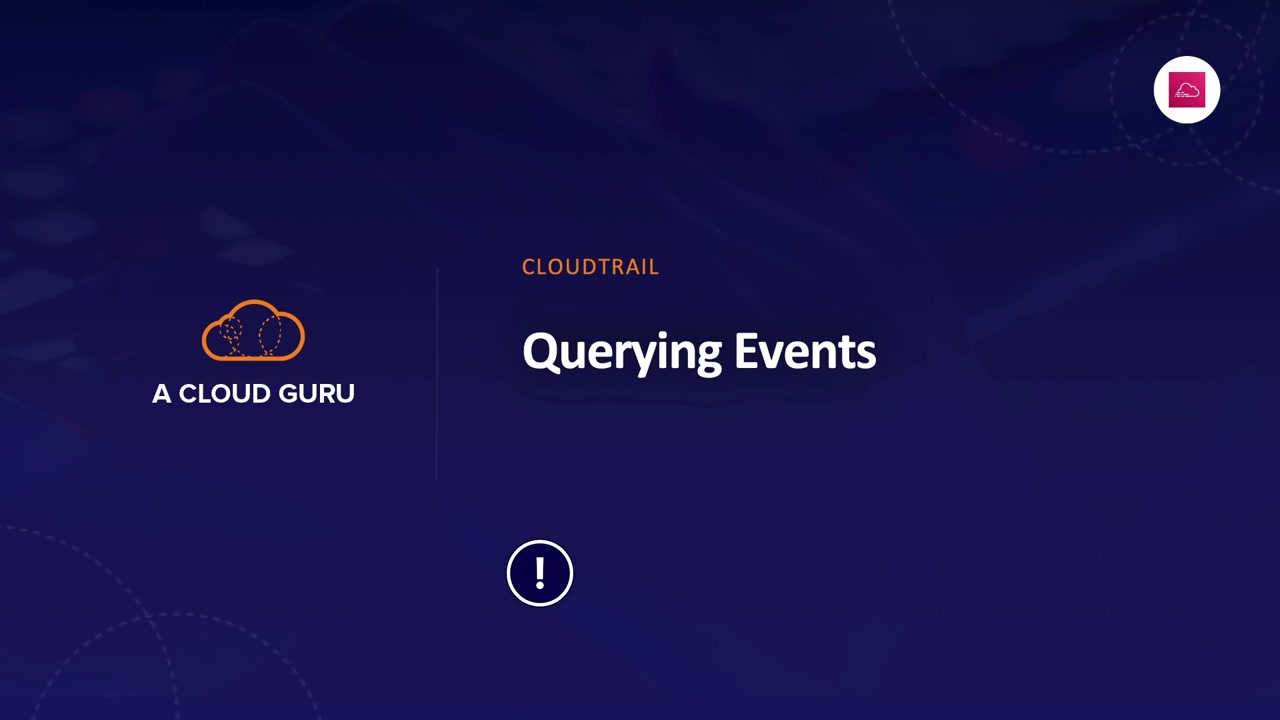 A CLOUD GURU

CLOUDTRAIL

Querying Events

!